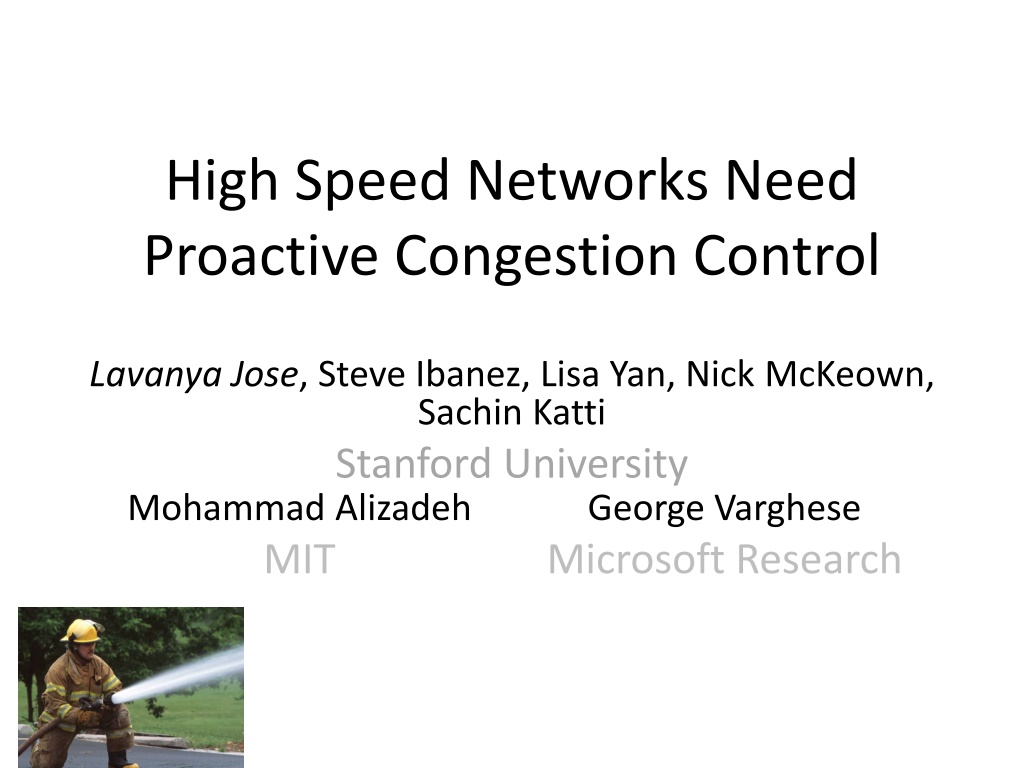 High Speed Networks Need Proactive Congestion Control

Lavanya Jose, Steve Ibanez, Lisa Yan, Nick McKeown, Sachin Katti

Stanford University

Mohammad Alizadeh

MIT

George Varghese

Microsoft Research